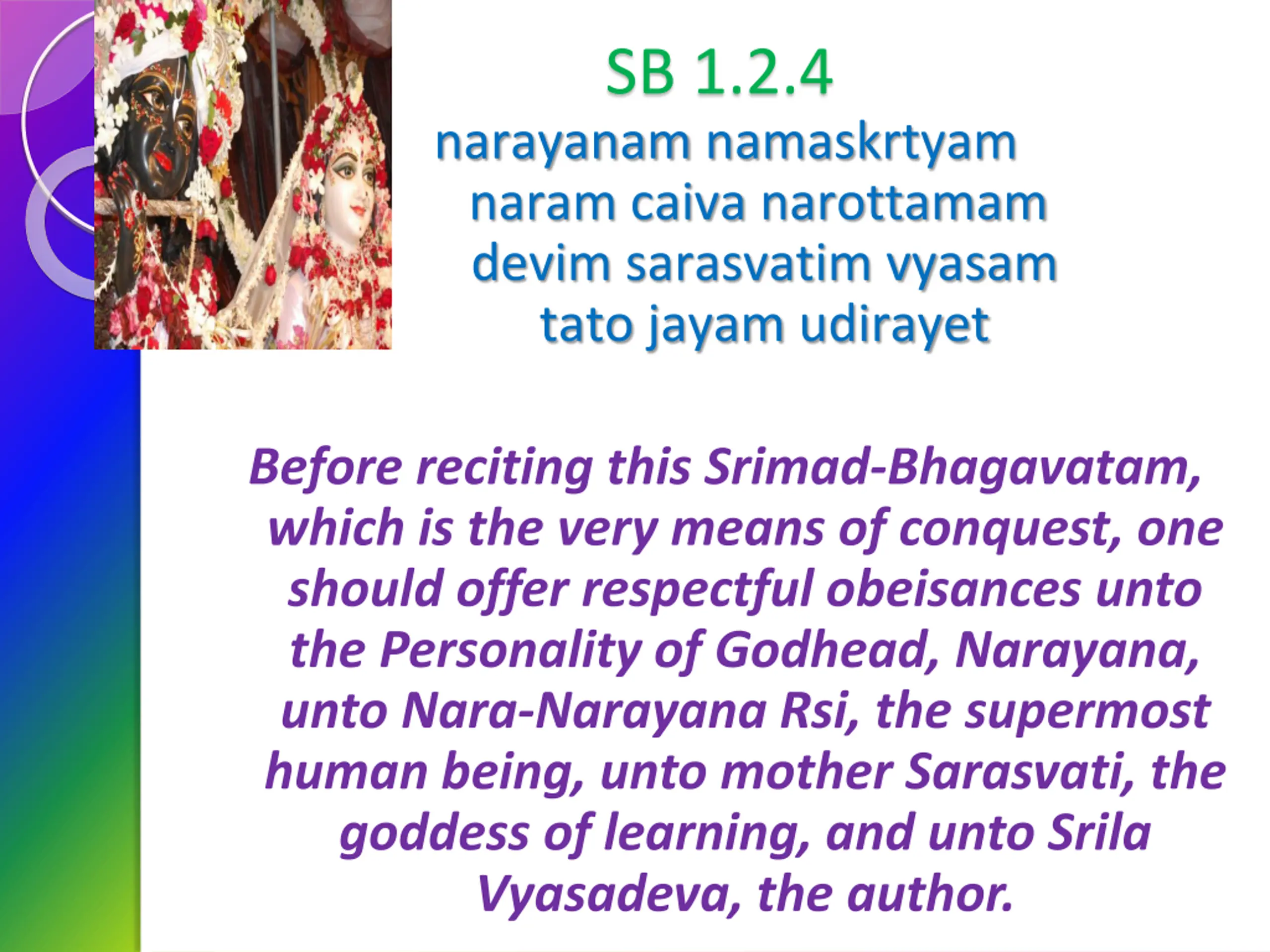 SB 1.2.4

narayanam namaskrtyam
naram caiva narottamam
devim sarasvatim vyasam
tato jayam udirayet

Before reciting this Srimad-Bhagavatam, which is the very means of conquest, one should offer respectful obeisances unto the Personality of Godhead, Narayana, unto Nara-Narayana Rsi, the supermost human being, unto mother Sarasvati, the goddess of learning, and unto Srila Vyasadeva, the author.